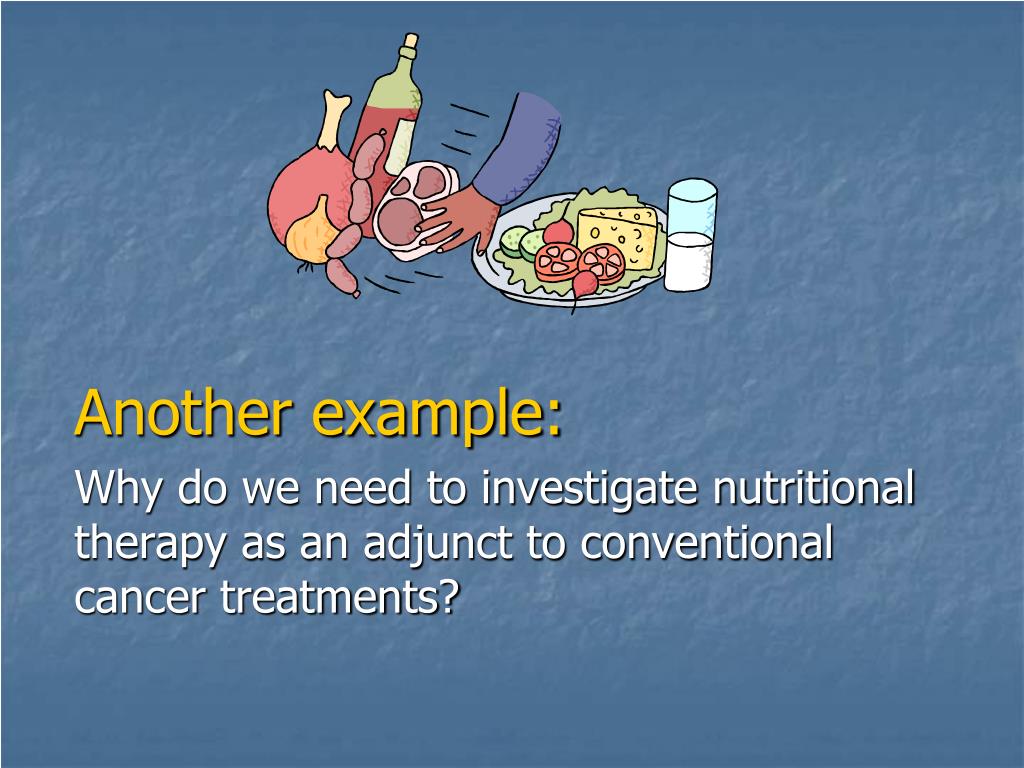 Another example:

Why do we need to investigate nutritional therapy as an adjunct to conventional cancer treatments?